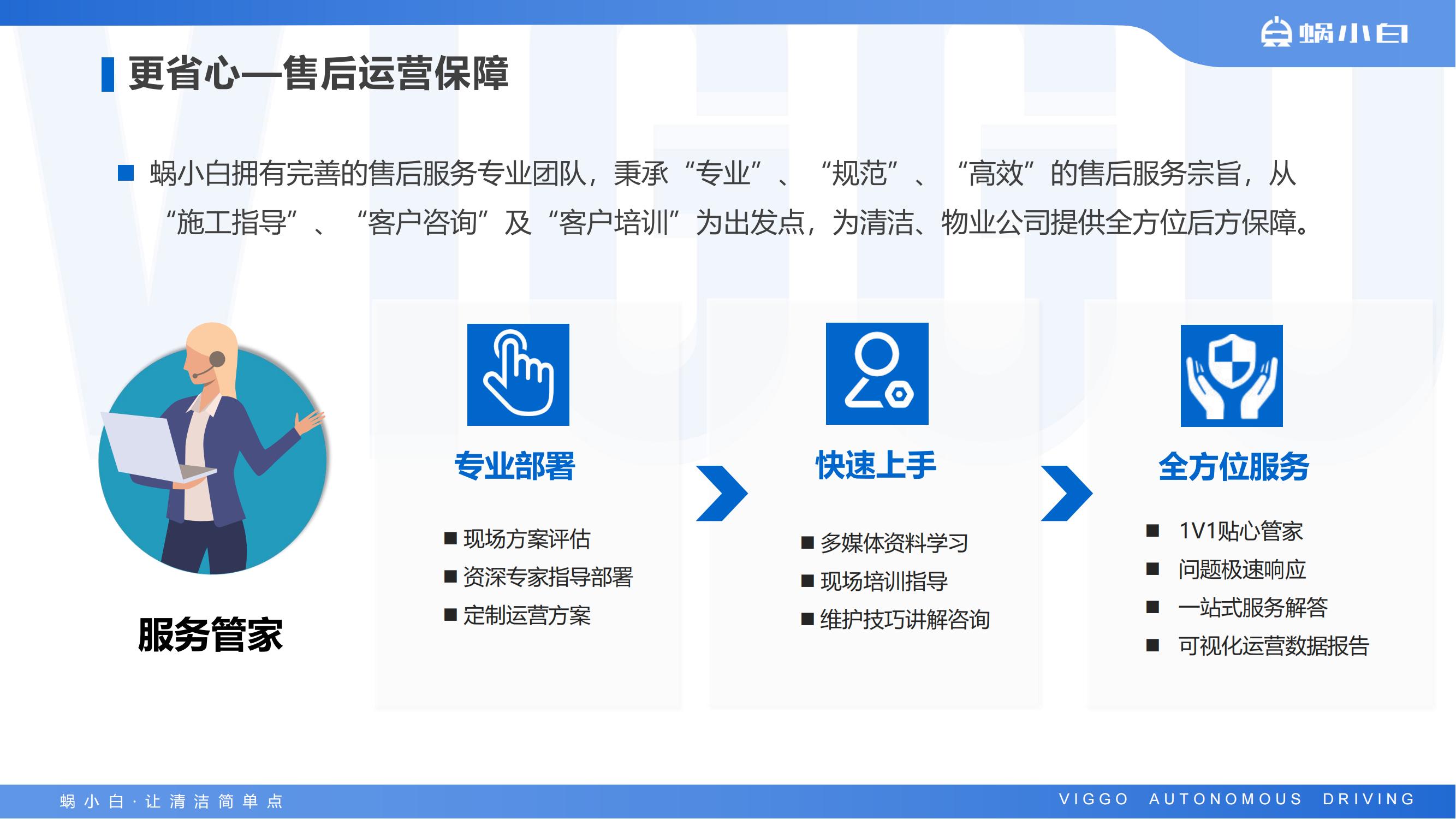 蜗小白

更省心—售后运营保障

■ 蜗小白拥有完善的售后服务专业团队，秉承“专业”、“规范”、“高效”的售后服务宗旨，从“施工指导”、“客户咨询”及“客户培训”为出发点，为清洁、物业公司提供全方位后方保障。

服务管家

专业部署

■ 现场方案评估
■ 资深专家指导部署
■ 定制运营方案

快速上手

■ 多媒体资料学习
■ 现场培训指导
■ 维护技巧讲解咨询

全方位服务

■ 1V1贴心管家
■ 问题极速响应
■ 一站式服务解答
■ 可视化运营数据报告

蜗小白·让清洁简单点

VIGGO AUTONOMOUS DRIVING